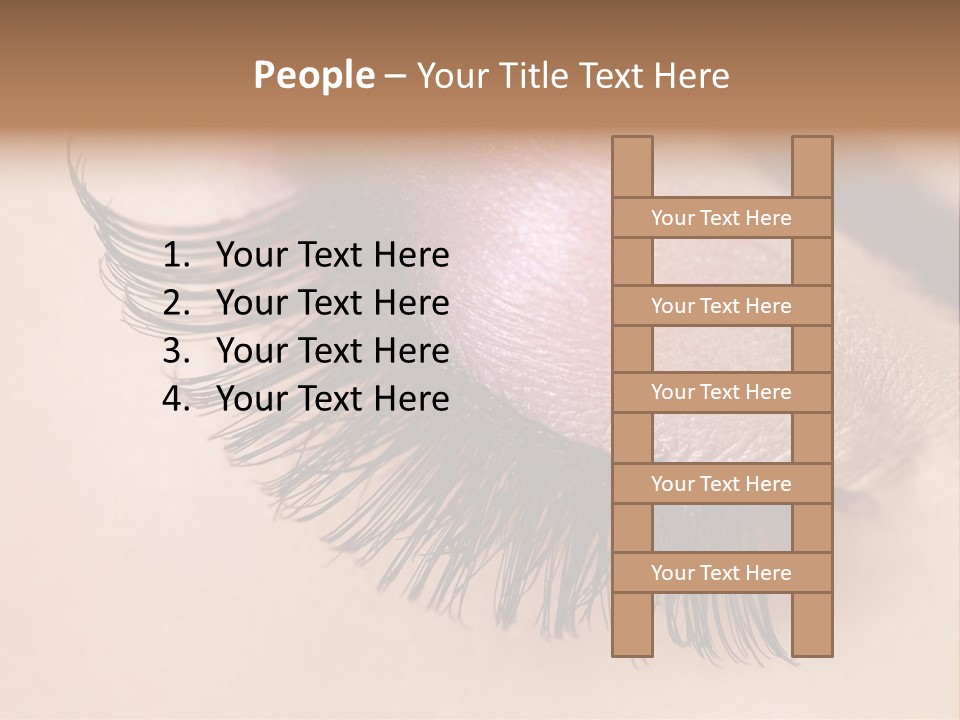 People – Your Title Text Here

1. Your Text Here
2. Your Text Here
3. Your Text Here
4. Your Text Here

Your Text Here

Your Text Here

Your Text Here

Your Text Here

Your Text Here